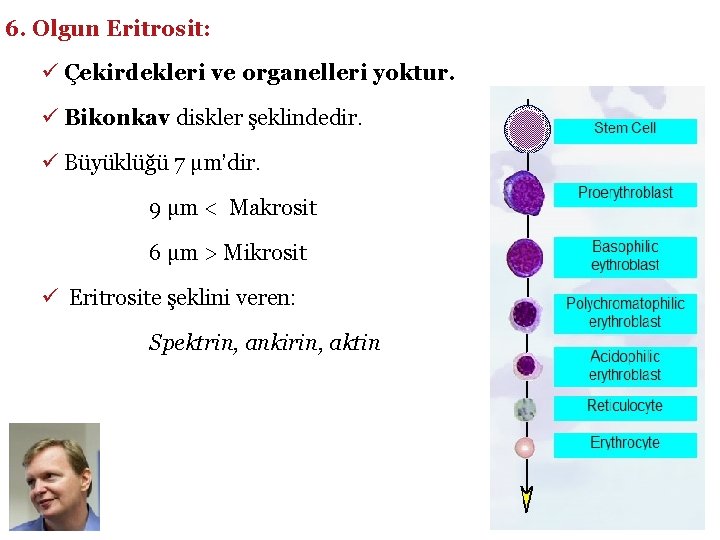 6. Olgun Eritrosit:

✓ Çekirdekleri ve organelleri yoktur.

✓ Bikonkav diskler şeklindedir.

✓ Büyüklüğü 7 µm'dir.

9 µm < Makrosit

6 µm > Mikrosit

✓ Eritrosite şeklini veren:

Spektrin, ankirin, aktin

Stem Cell

Proerythroblast

Basophilic eythroblast

Polychromatophilic erythroblast

Acidophilic erythroblast

Reticulocyte

Erythrocyte